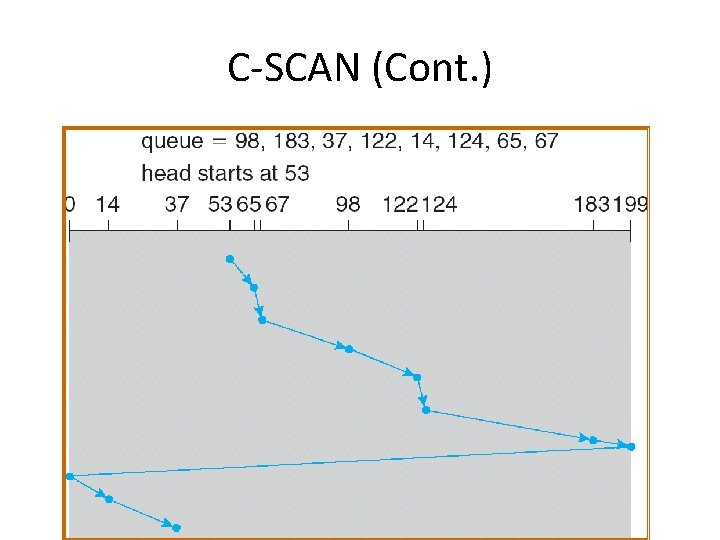 C-SCAN (Cont.)

queue = 98, 183, 37, 122, 14, 124, 65, 67
head starts at 53

0 14 37 53 65 67 98 122 124 183 199